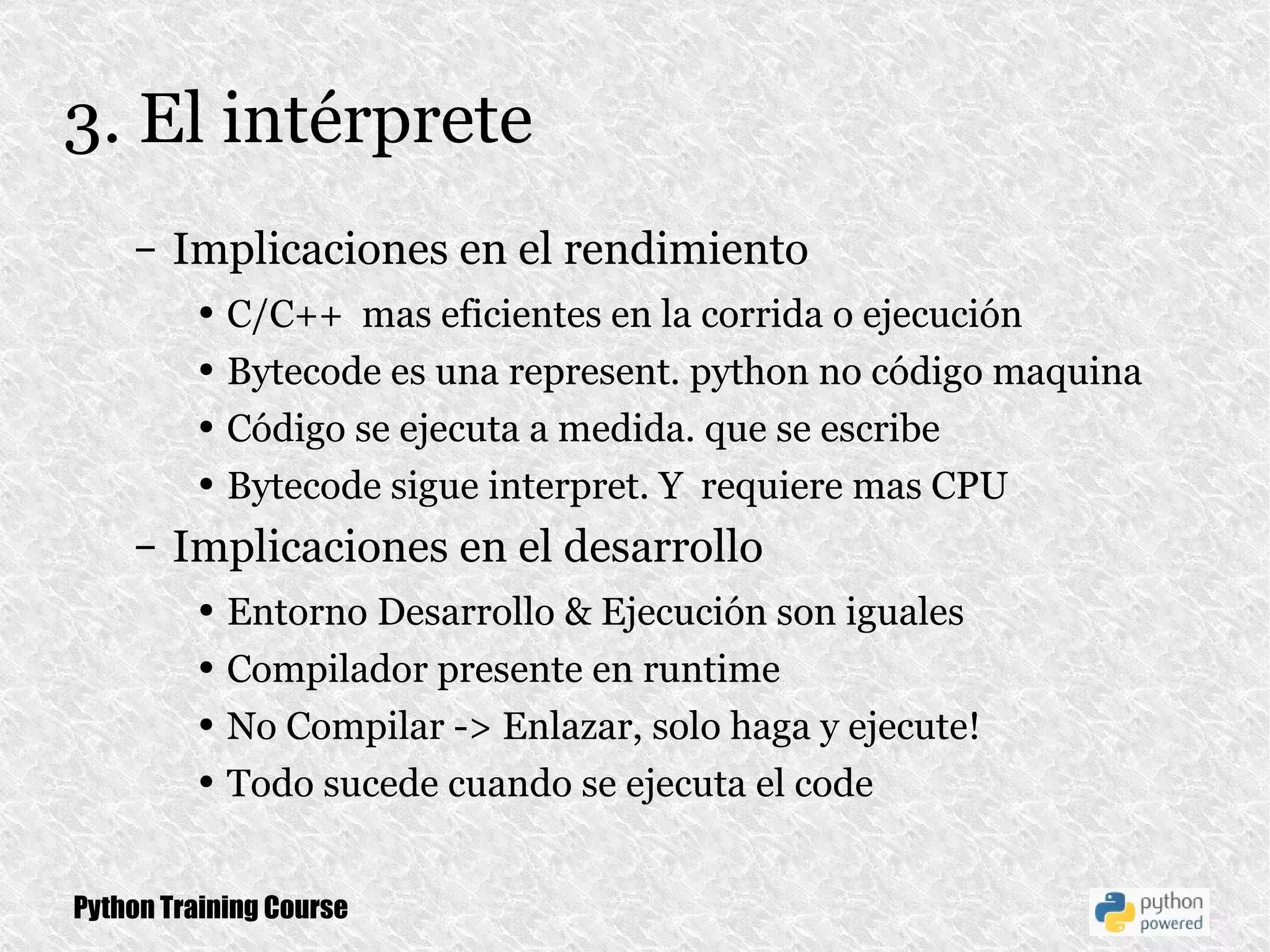 3. El intérprete

– Implicaciones en el rendimiento

• C/C++ mas eficientes en la corrida o ejecución

• Bytecode es una represent. python no código maquina

• Código se ejecuta a medida. que se escribe

• Bytecode sigue interpret. Y requiere mas CPU

– Implicaciones en el desarrollo

• Entorno Desarrollo & Ejecución son iguales

• Compilador presente en runtime

• No Compilar -> Enlazar, solo haga y ejecute!

• Todo sucede cuando se ejecuta el code

Python Training Course

python powered